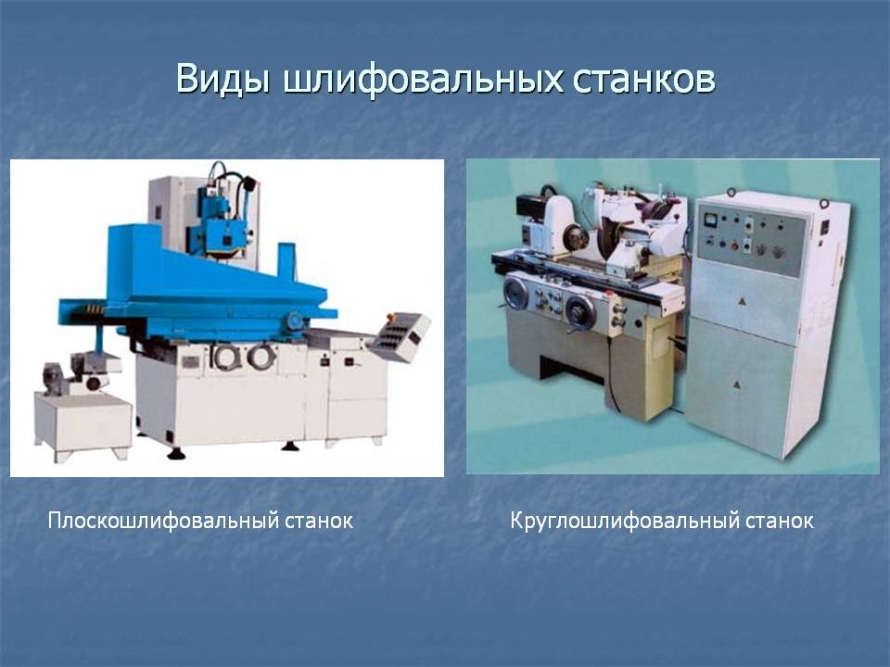 Виды шлифовальных станков

Плоскошлифовальный станок

Круглошлифовальный станок